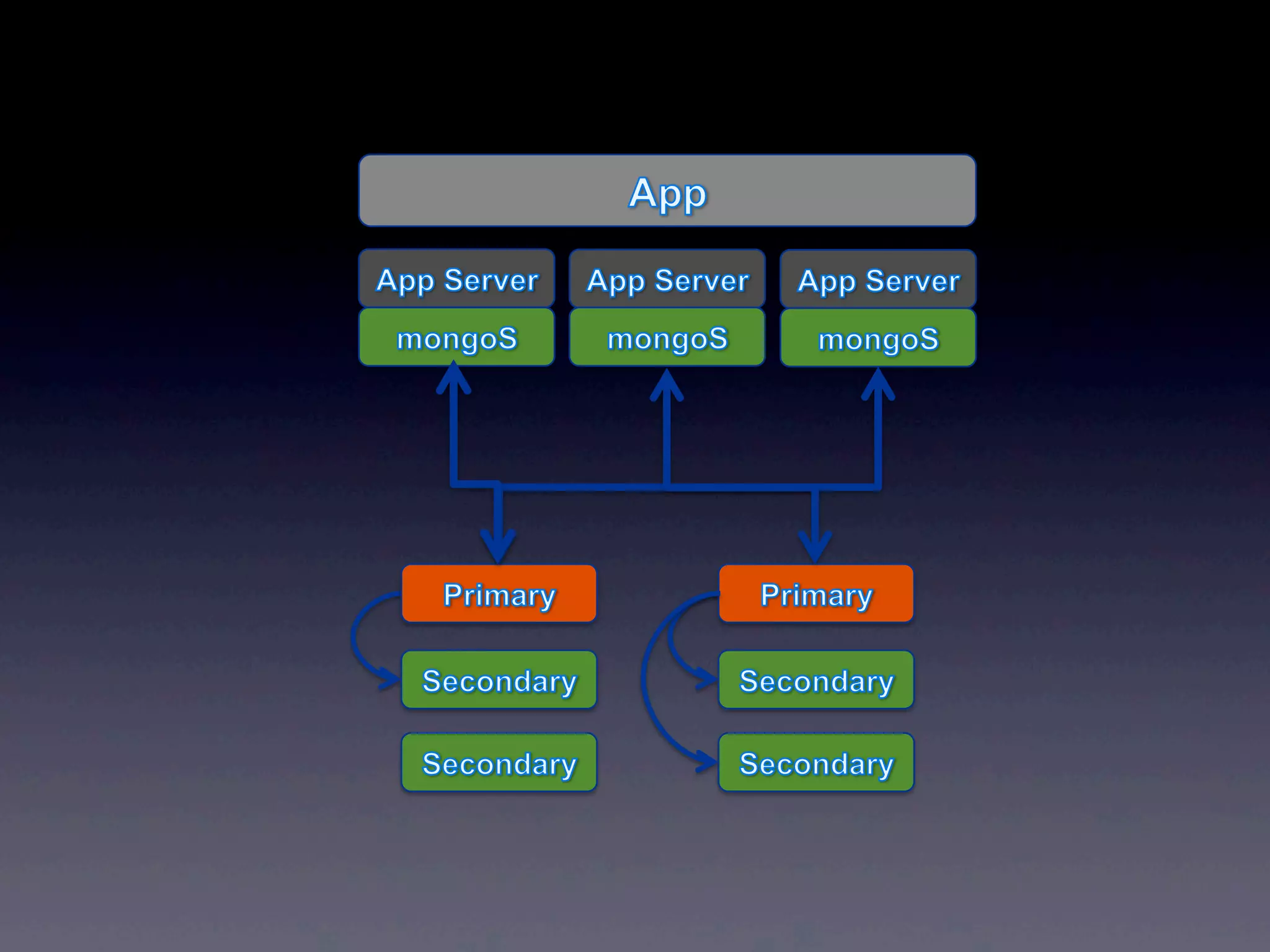 App

App Server
mongoS

App Server
mongoS

App Server
mongoS

Primary
Secondary
Secondary

Primary
Secondary
Secondary